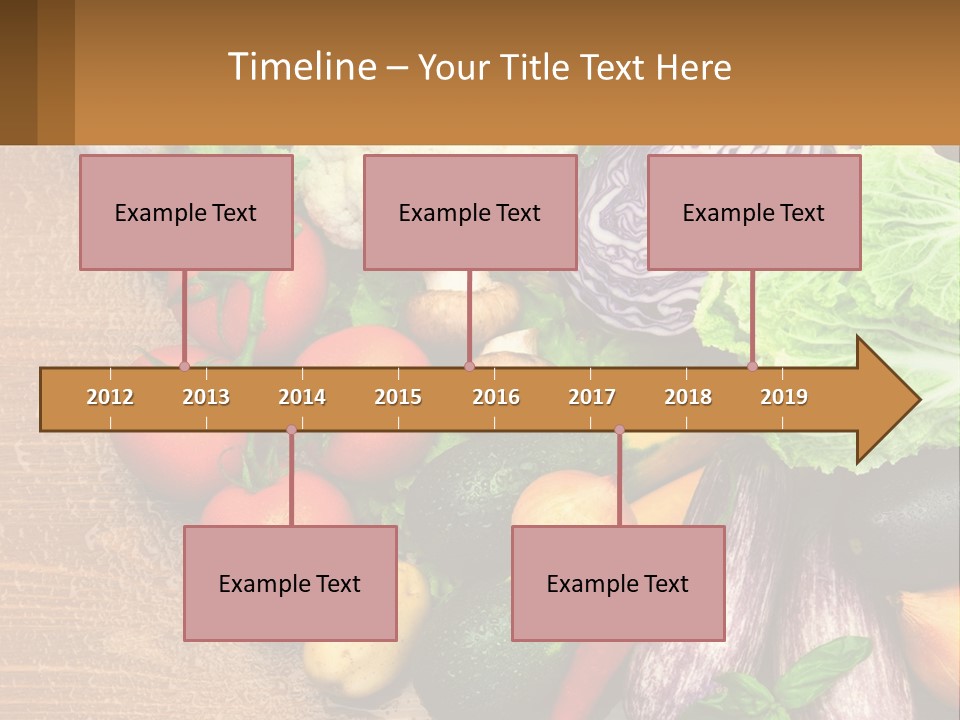 Timeline – Your Title Text Here

Example Text

Example Text

Example Text

2012 2013 2014 2015 2016 2017 2018 2019

Example Text

Example Text